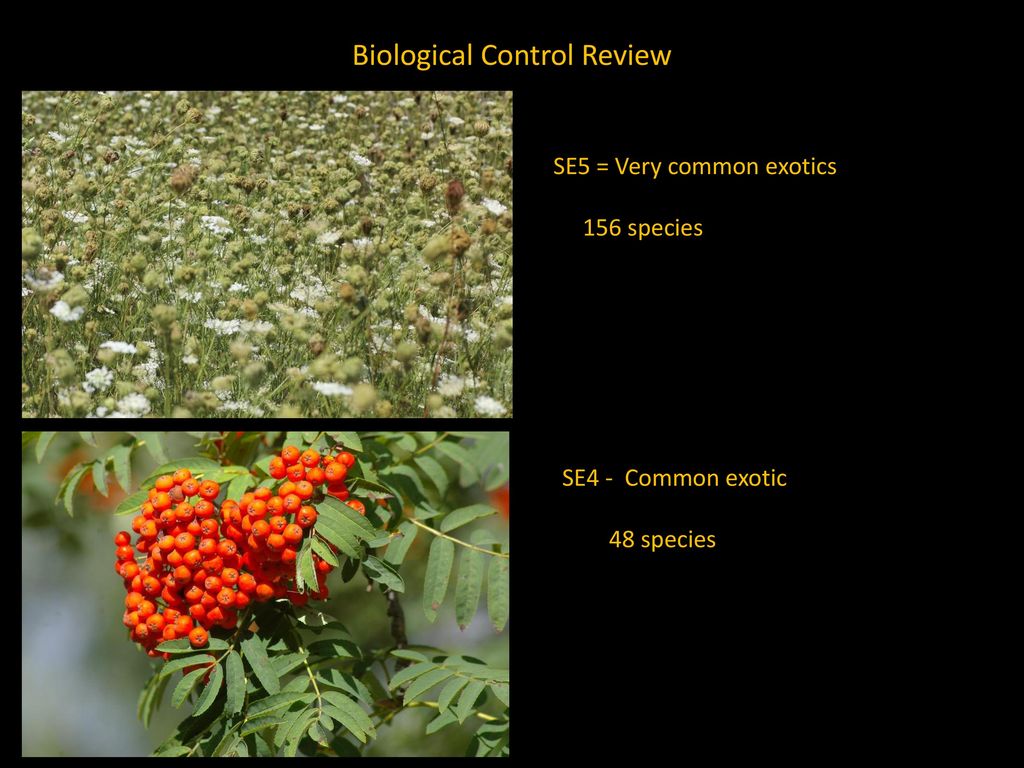 Biological Control Review

SE5 = Very common exotics

156 species

SE4 - Common exotic

48 species